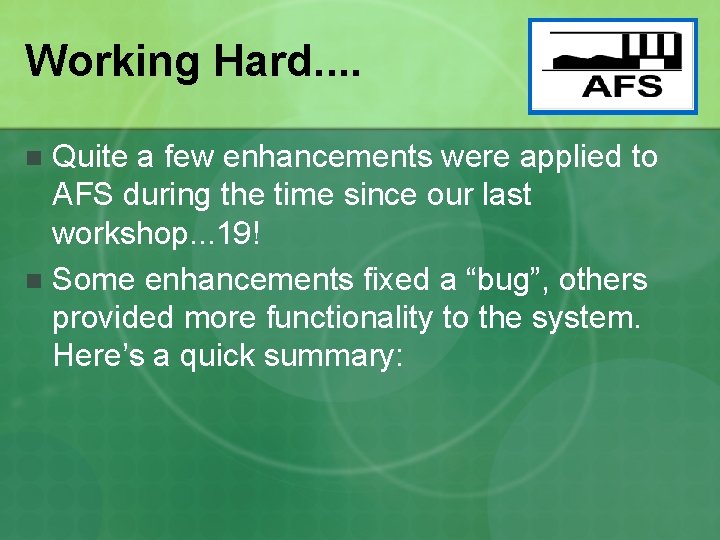 Working Hard....

AFS

Quite a few enhancements were applied to AFS during the time since our last workshop…19!

Some enhancements fixed a “bug”, others provided more functionality to the system. Here’s a quick summary: